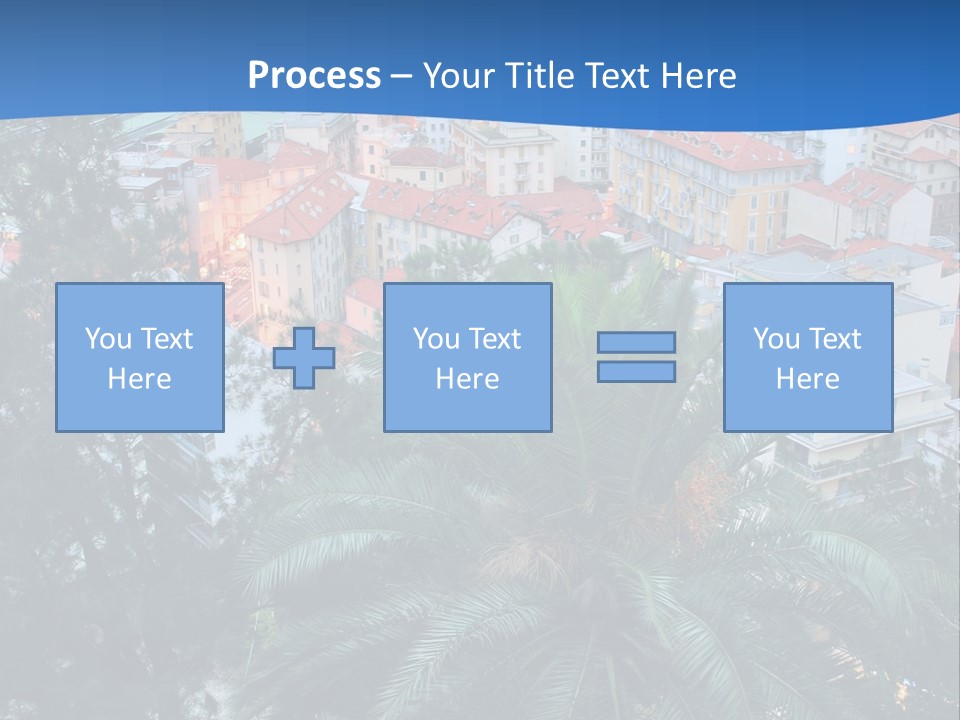 Process – Your Title Text Here

You Text Here

You Text Here

You Text Here